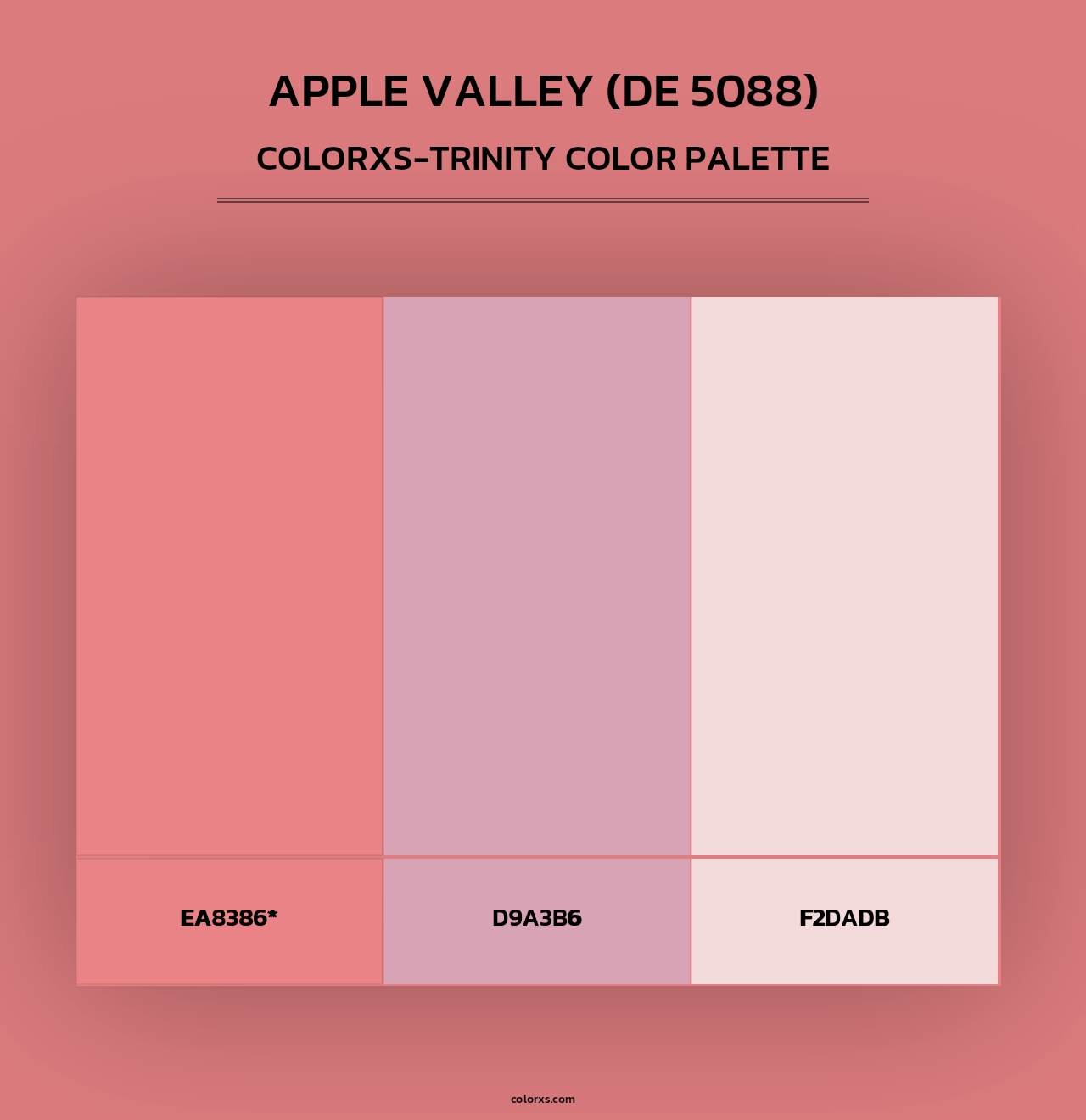 APPLE VALLEY (DE 5088)

COLORXS-TRINITY COLOR PALETTE

EA8386*

D9A3B6

F2DADB

colorxs.com